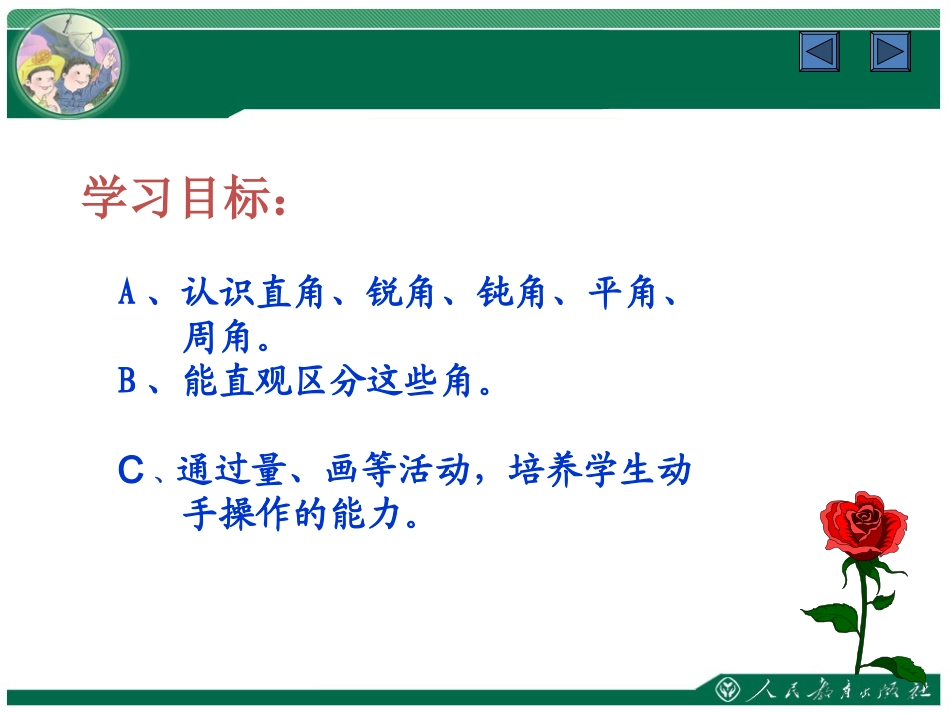 学习目标：

A、认识直角、锐角、钝角、平角、周角。
B、能直观区分这些角。

C、通过量、画等活动，培养学生动手操作的能力。

人民教育出版社